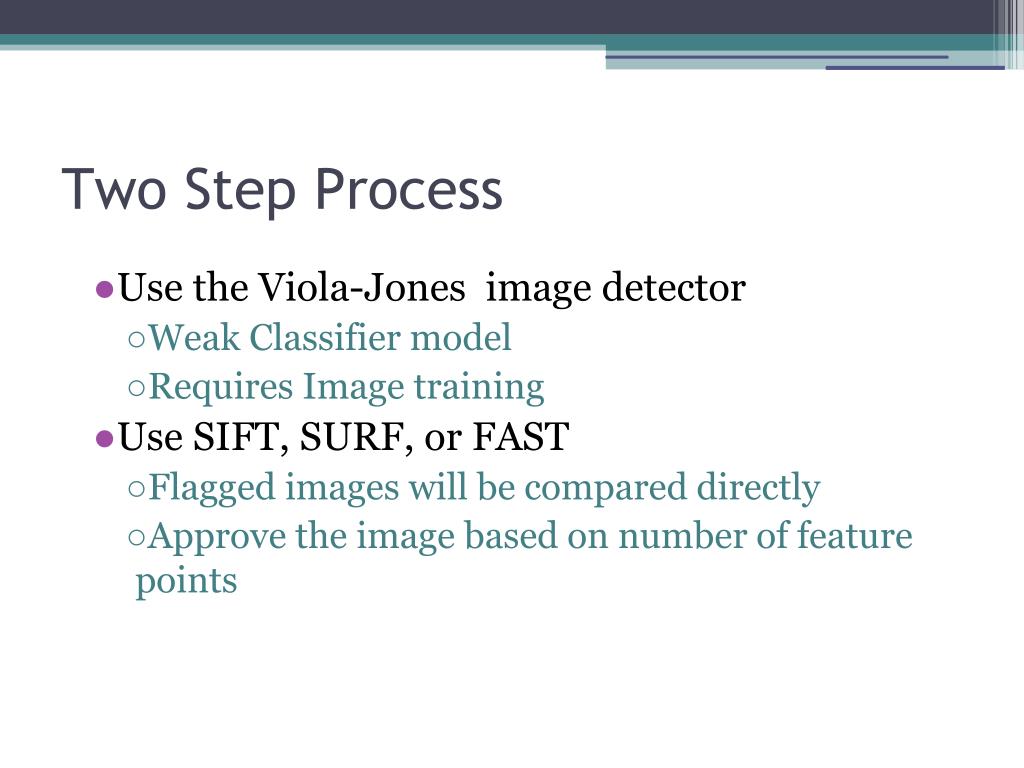 Two Step Process

●Use the Viola-Jones image detector
○Weak Classifier model
○Requires Image training
●Use SIFT, SURF, or FAST
○Flagged images will be compared directly
○Approve the image based on number of feature points